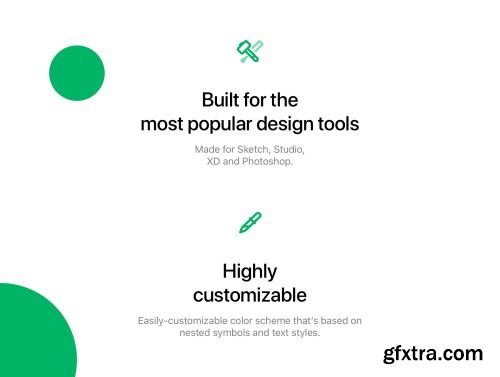 Built for the most popular design tools

Made for Sketch, Studio, XD and Photoshop.

Highly customizable

Easily-customizable color scheme that's based on nested symbols and text styles.

gfxtra.com